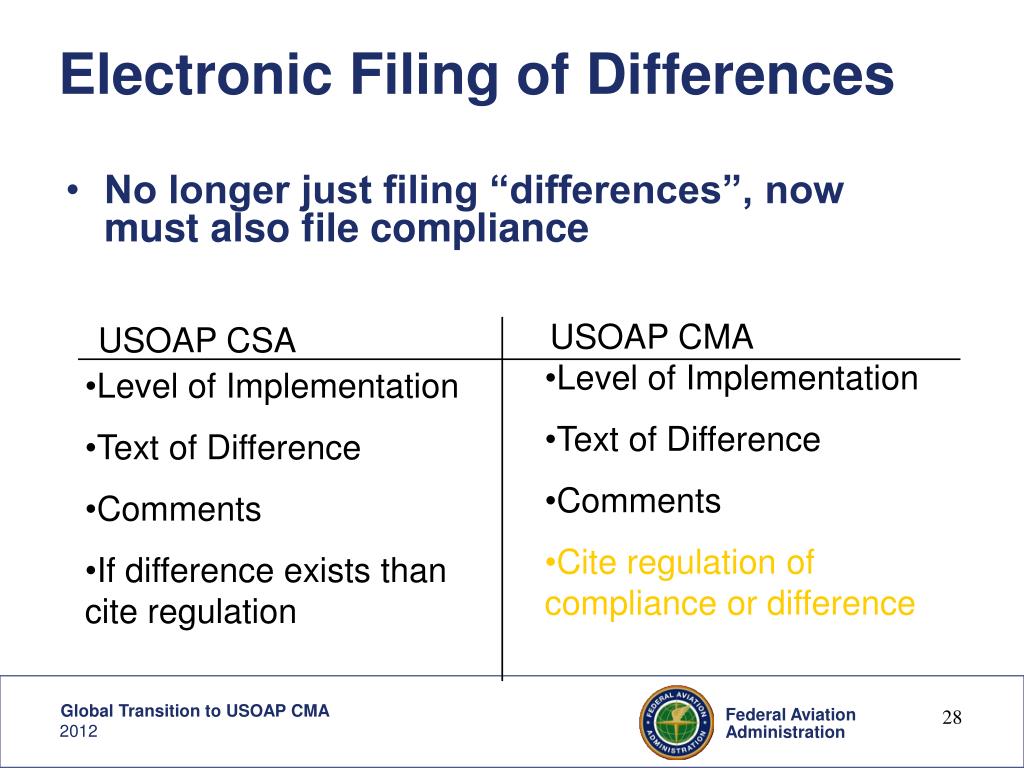 Electronic Filing of Differences

• No longer just filing “differences”, now must also file compliance

USOAP CSA

•Level of Implementation

•Text of Difference

•Comments

•If difference exists than cite regulation

USOAP CMA

•Level of Implementation

•Text of Difference

•Comments

•Cite regulation of compliance or difference

Global Transition to USOAP CMA
2012

FEDERAL AVIATION ADMINISTRATION

Federal Aviation Administration

28